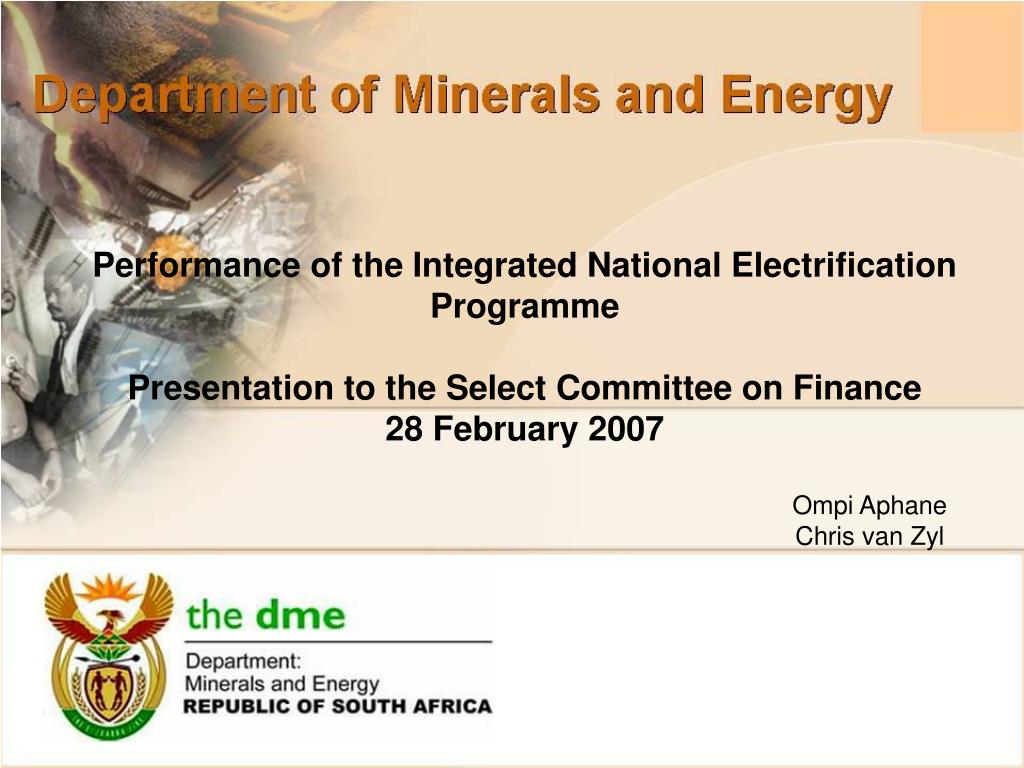 Department of Minerals and Energy

Performance of the Integrated National Electrification Programme

Presentation to the Select Committee on Finance
28 February 2007

Ompi Aphane
Chris van Zyl

the dme

Department:
Minerals and Energy
REPUBLIC OF SOUTH AFRICA